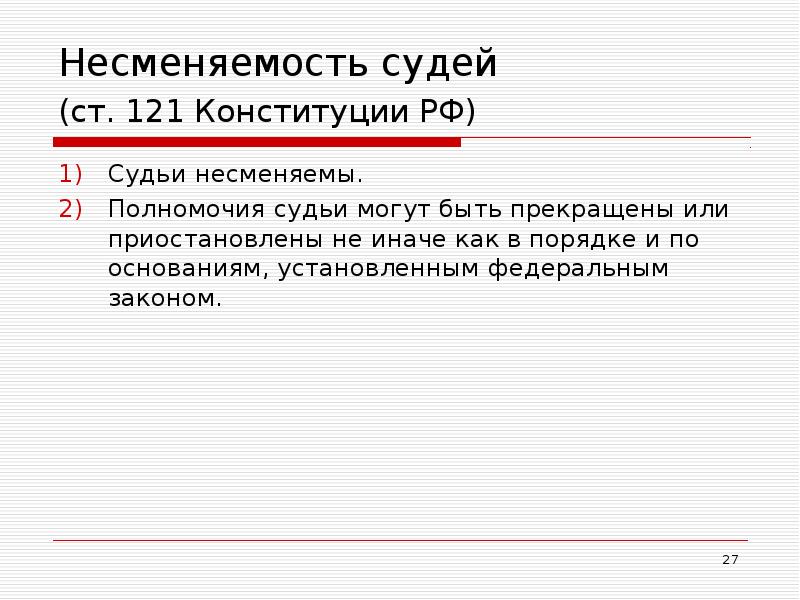 Несменяемость судей
(ст. 121 Конституции РФ)

1) Судьи несменяемы.

2) Полномочия судьи могут быть прекращены или приостановлены не иначе как в порядке и по основаниям, установленным федеральным законом.

27